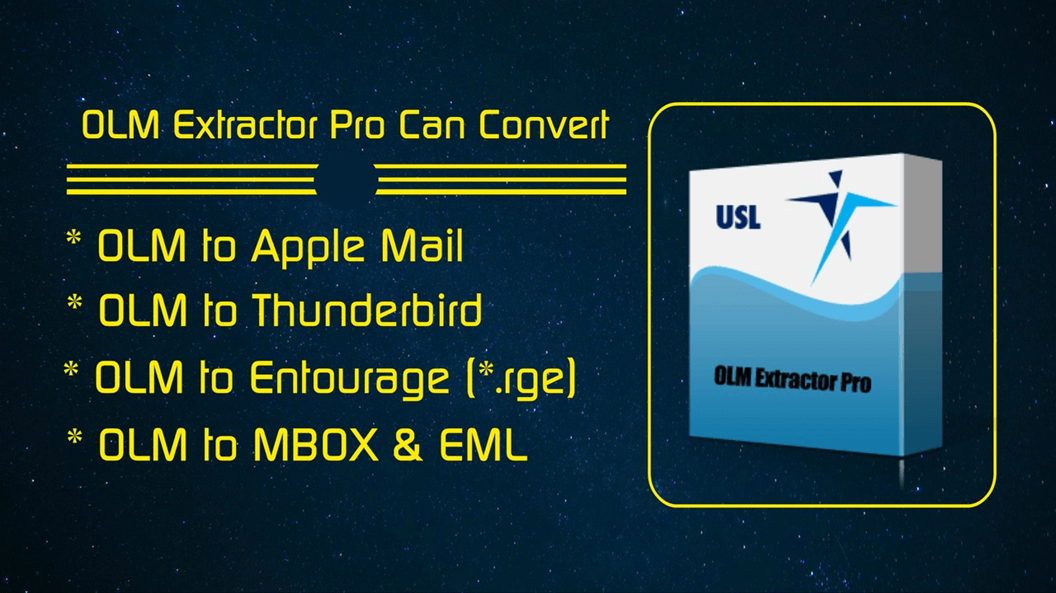 OLM Extractor Pro Can Convert

* OLM to Apple Mail
* OLM to Thunderbird
* OLM to Entourage (*.rge)
* OLM to MBOX & EML

USL

OLM Extractor Pro